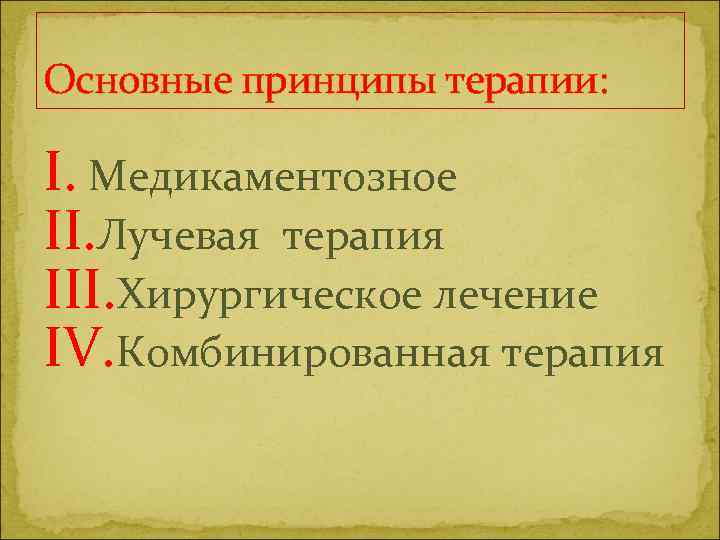 Основные принципы терапии:

I. Медикаментозное
II. Лучевая терапия
III. Хирургическое лечение
IV. Комбинированная терапия